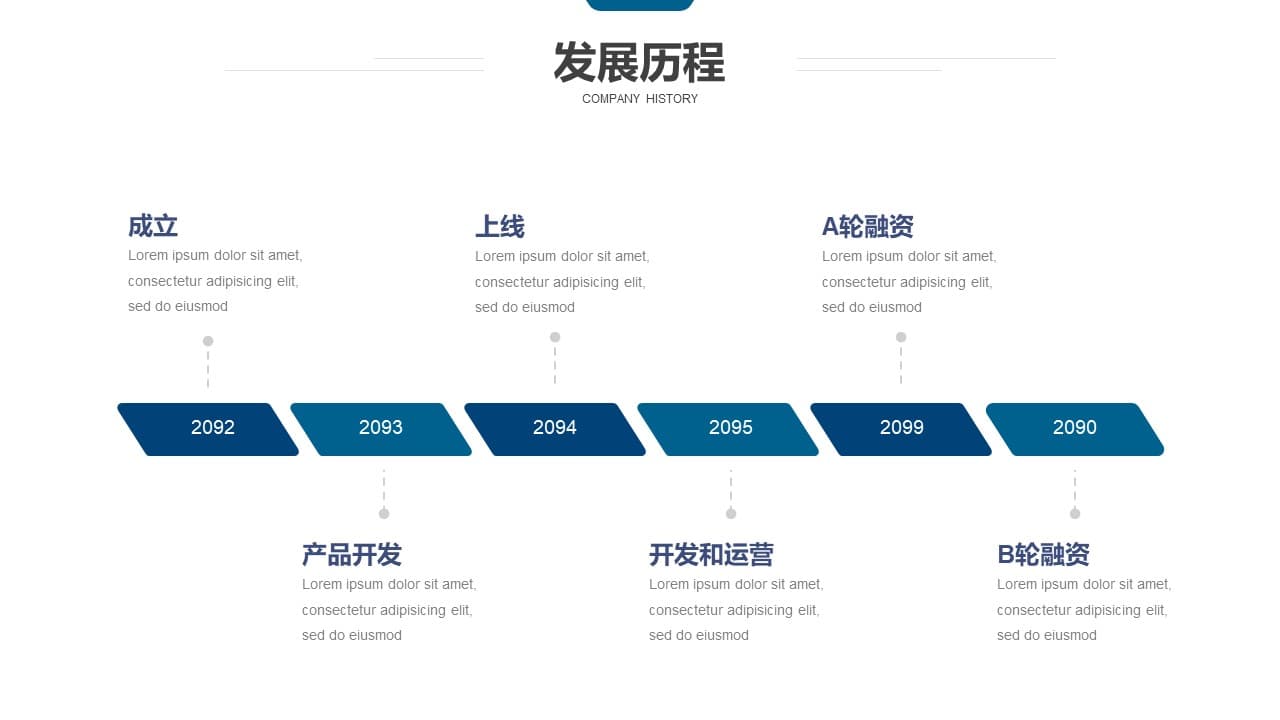 发展历程
COMPANY HISTORY

成立
Lorem ipsum dolor sit amet, consectetur adipisicing elit, sed do eiusmod

上线
Lorem ipsum dolor sit amet, consectetur adipisicing elit, sed do eiusmod

A轮融资
Lorem ipsum dolor sit amet, consectetur adipisicing elit, sed do eiusmod

2092

2093

2094

2095

2099

2090

产品开发
Lorem ipsum dolor sit amet, consectetur adipisicing elit, sed do eiusmod

开发和运营
Lorem ipsum dolor sit amet, consectetur adipisicing elit, sed do eiusmod

B轮融资
Lorem ipsum dolor sit amet, consectetur adipisicing elit, sed do eiusmod